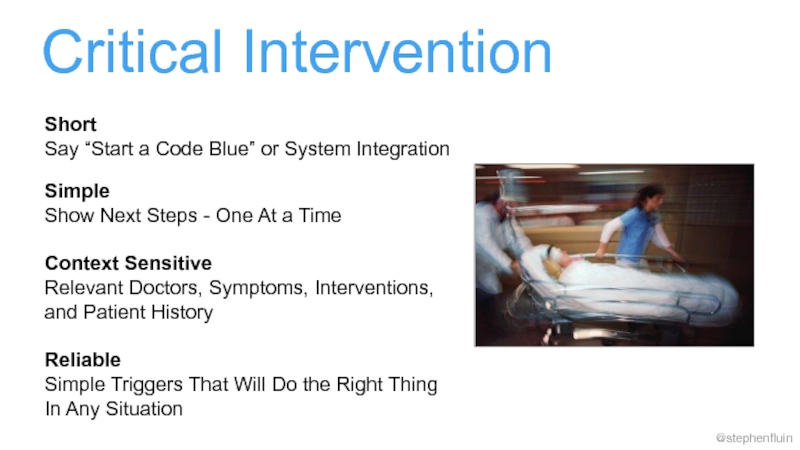 Critical Intervention

Short
Say “Start a Code Blue” or System Integration

Simple
Show Next Steps - One At a Time

Context Sensitive
Relevant Doctors, Symptoms, Interventions, and Patient History

Reliable
Simple Triggers That Will Do the Right Thing In Any Situation

@stephenfluin